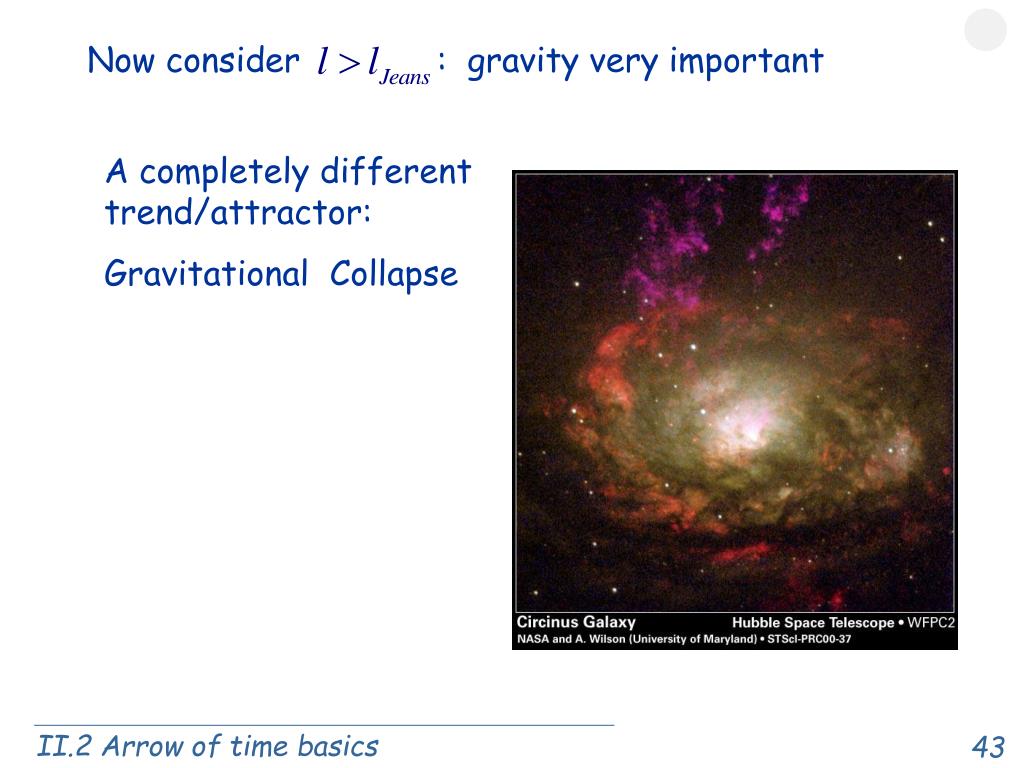 Now consider $l > l_{Jeans}$ : gravity very important

A completely different trend/attractor:

Gravitational Collapse

Circinus Galaxy Hubble Space Telescope • WFPC2
NASA and A. Wilson (University of Maryland) • STScI-PRC00-37

II.2 Arrow of time basics

43